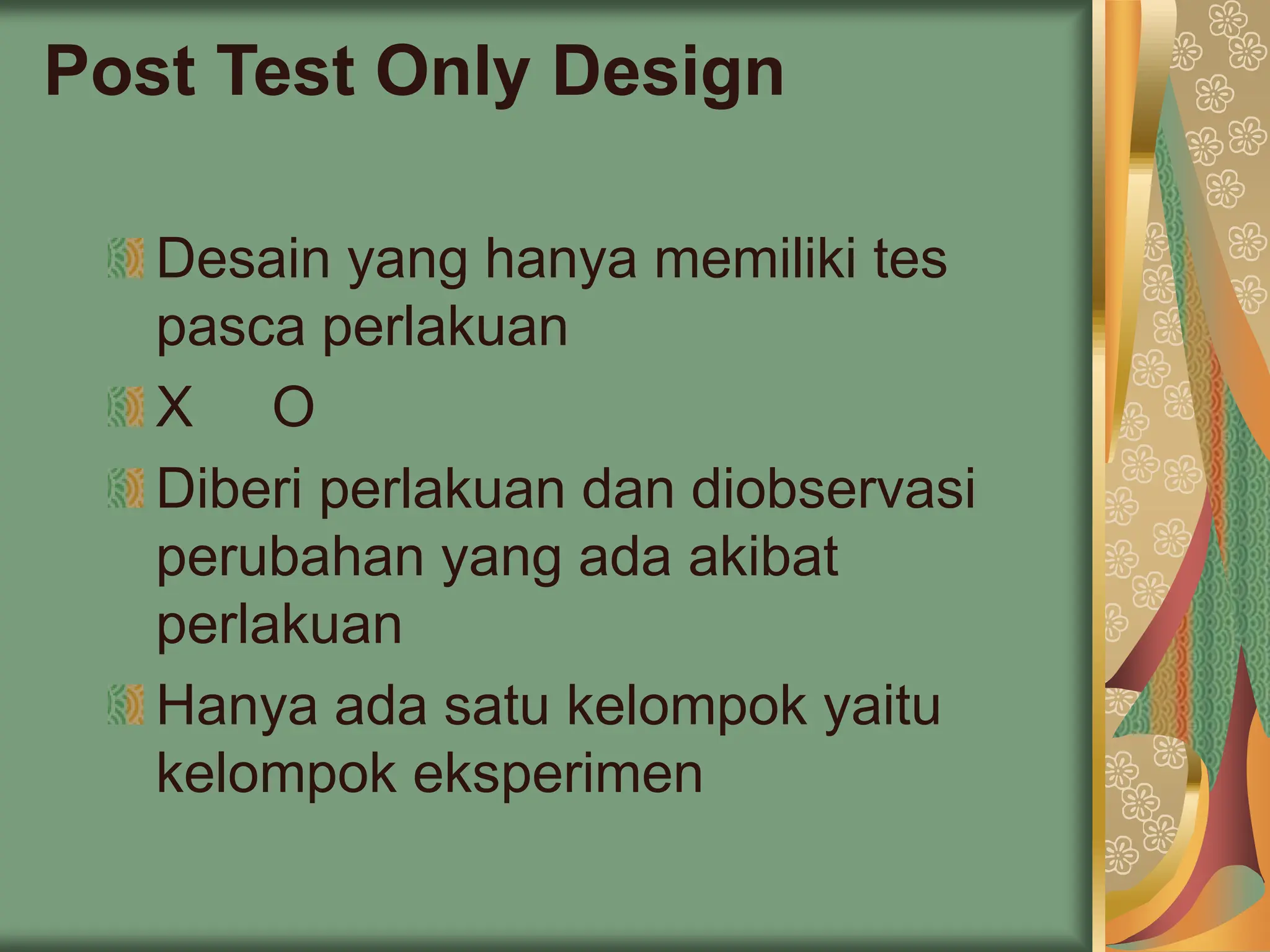 Post Test Only Design

Desain yang hanya memiliki tes pasca perlakuan

X     O

Diberi perlakuan dan diobservasi perubahan yang ada akibat perlakuan

Hanya ada satu kelompok yaitu kelompok eksperimen